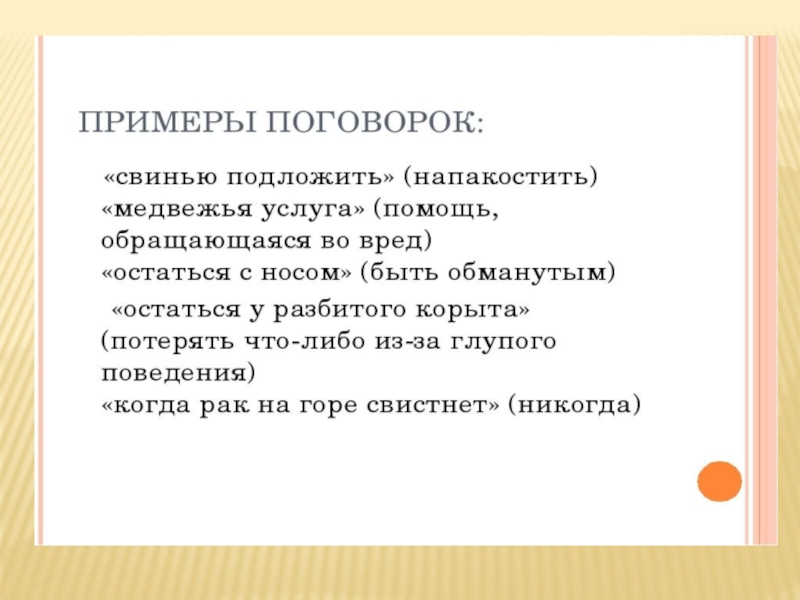 ПРИМЕРЫ ПОГОВОРОК:

«свинью подложить» (напакостить)
«медвежья услуга» (помощь, обращающаяся во вред)
«остаться с носом» (быть обманутым)
«остаться у разбитого корыта» (потерять что-либо из-за глупого поведения)
«когда рак на горе свистнет» (никогда)